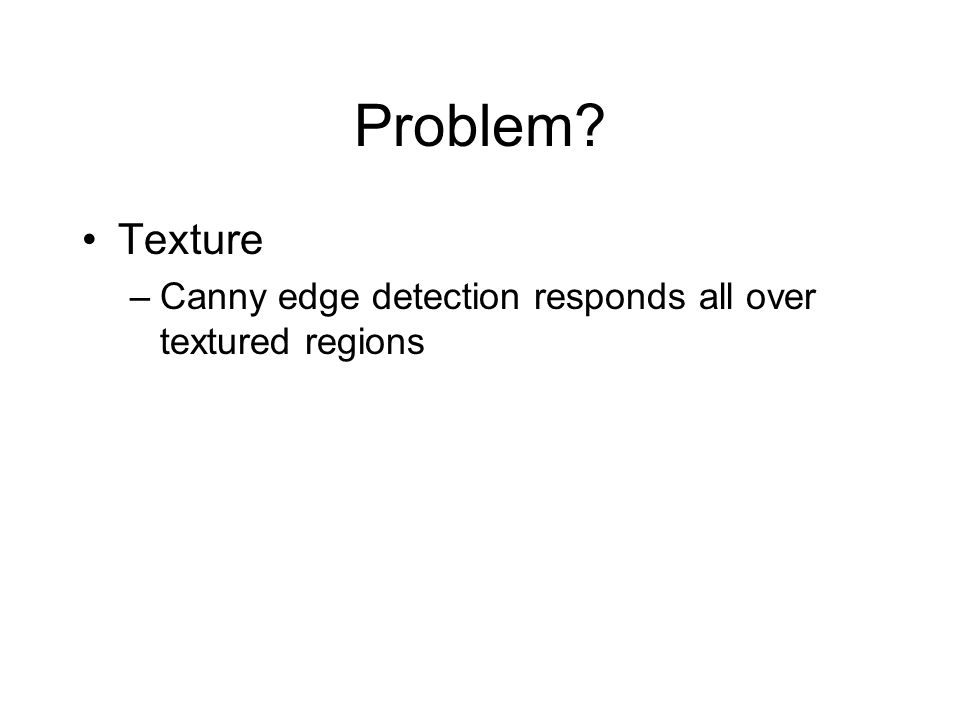 Problem?

• Texture
– Canny edge detection responds all over textured regions